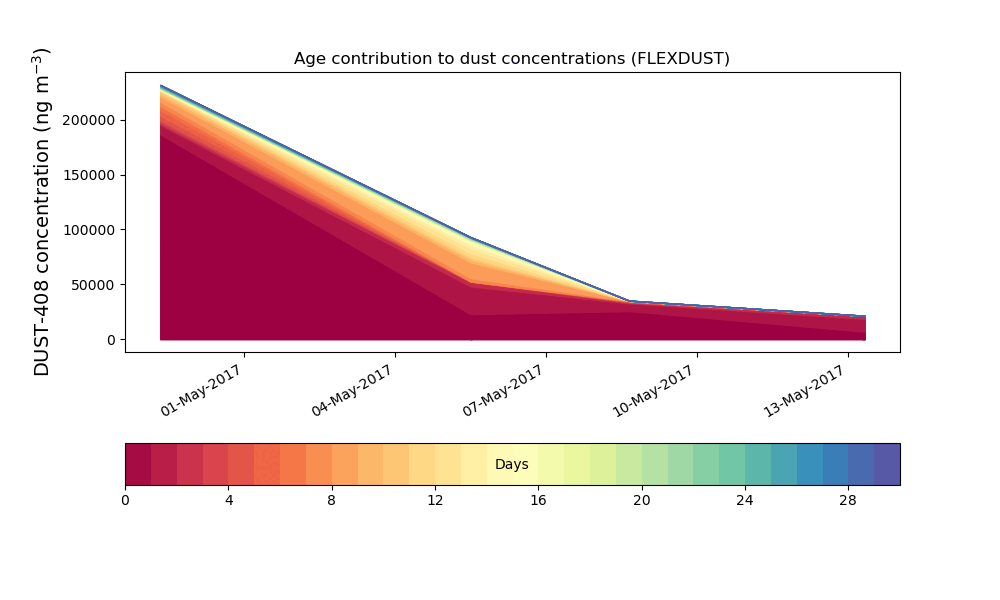 Age contribution to dust concentrations (FLEXDUST)

DUST-408 concentration (ng m$^{-3}$)

200000
150000
100000
50000
0

01-May-2017
04-May-2017
07-May-2017
10-May-2017
13-May-2017

Days

0
4
8
12
16
20
24
28